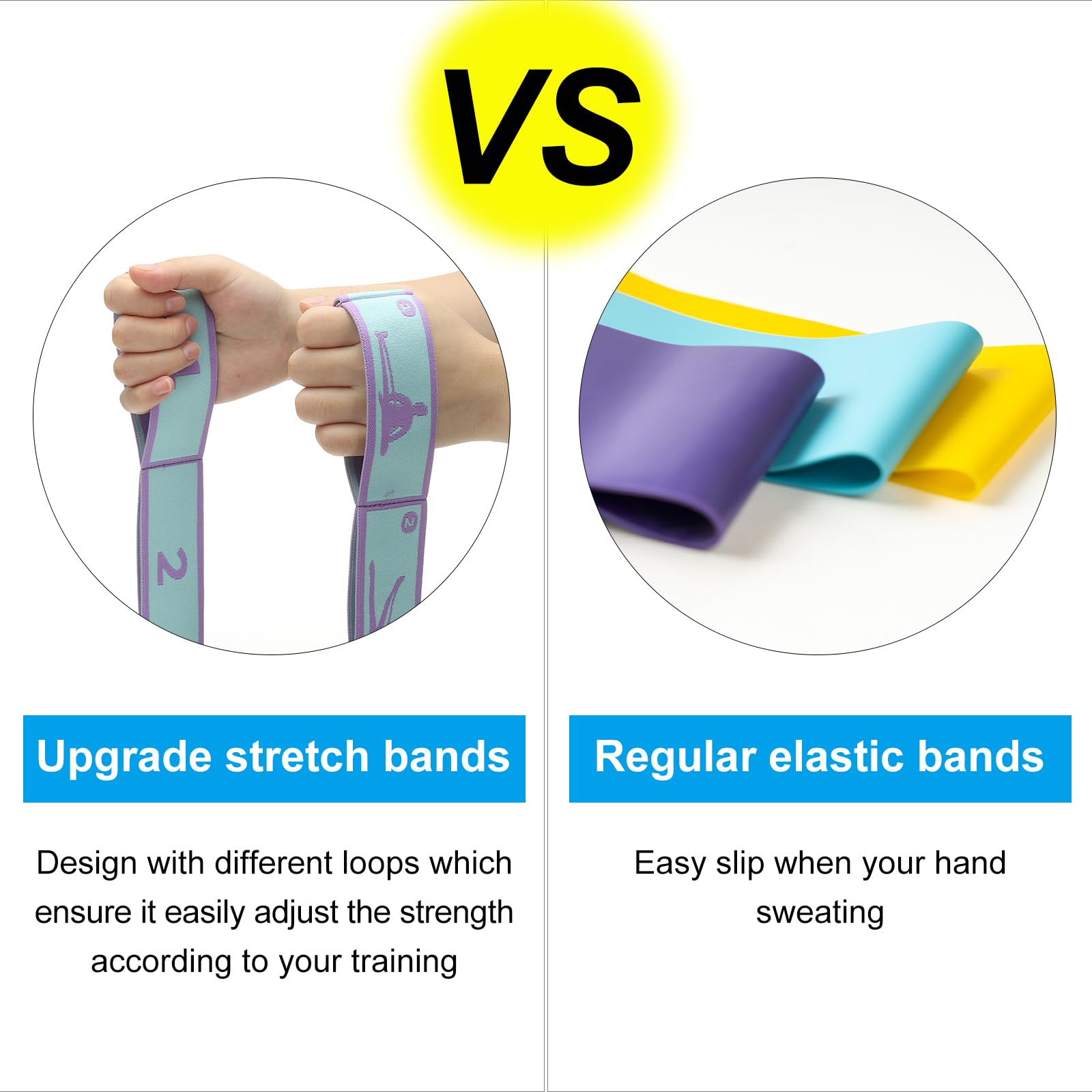 VS

2

Upgrade stretch bands

Design with different loops which ensure it easily adjust the strength according to your training

Regular elastic bands

Easy slip when your hand sweating